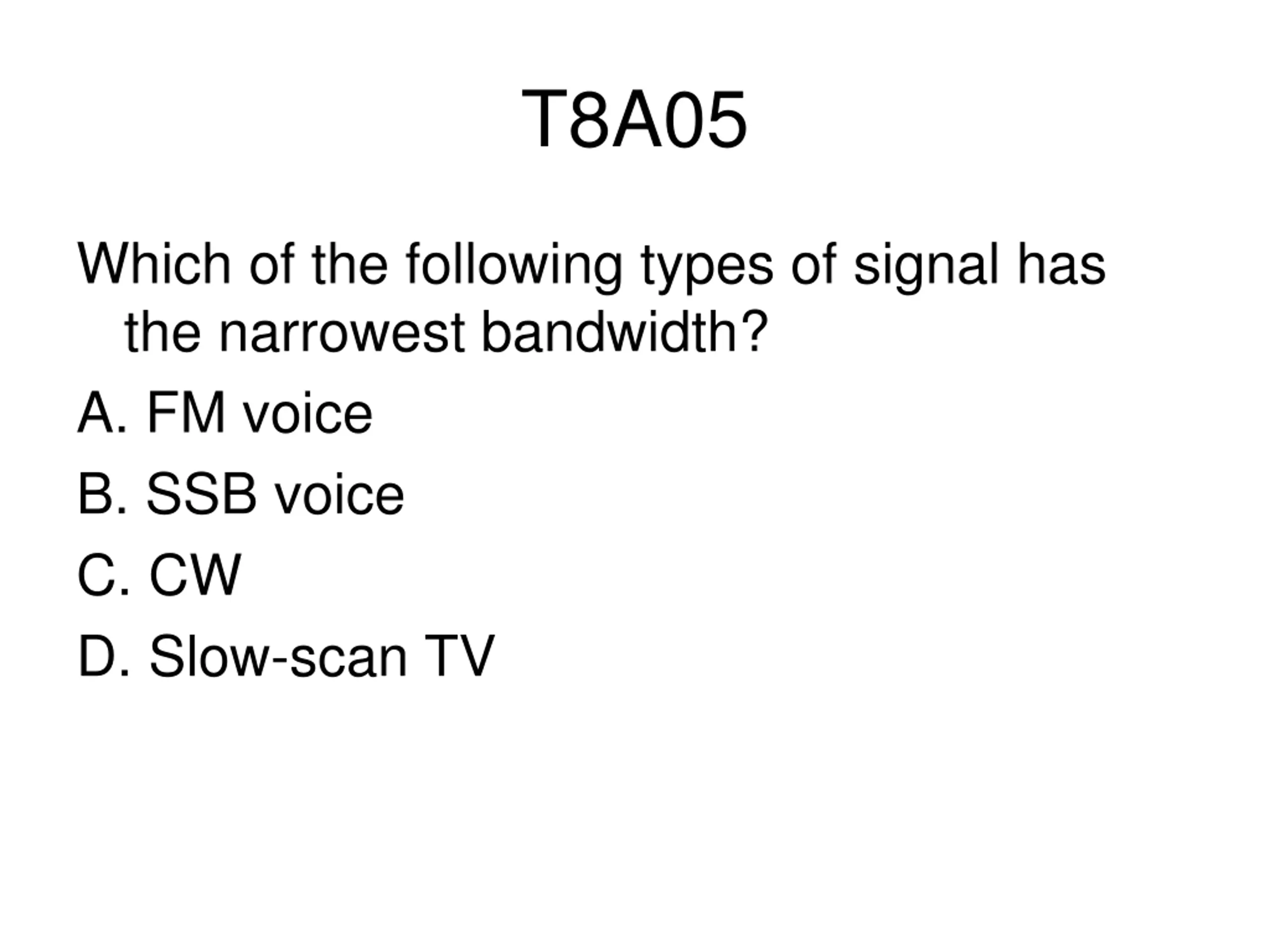 T8A05

Which of the following types of signal has the narrowest bandwidth?

A. FM voice

B. SSB voice

C. CW

D. Slow-scan TV